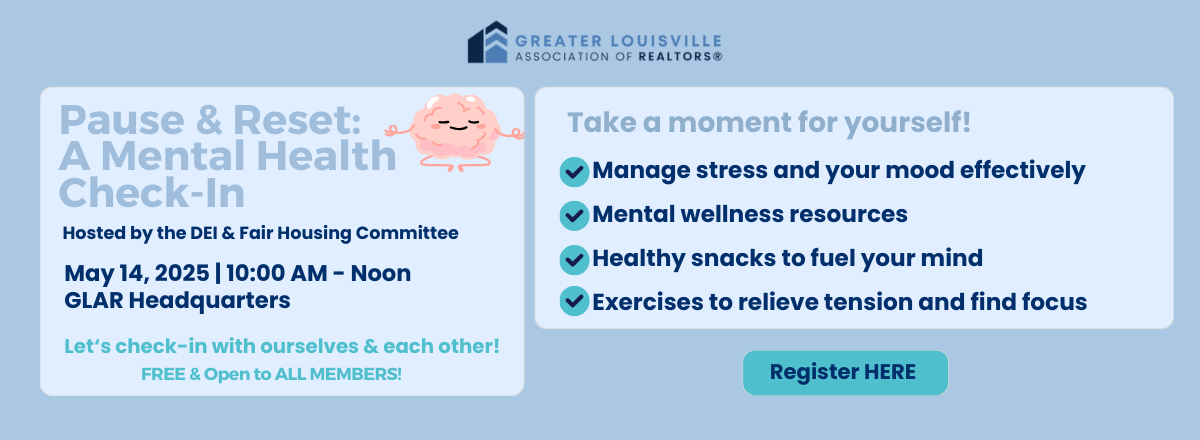 GREATER LOUISVILLE
ASSOCIATION OF REALTORS®

Pause & Reset: A Mental Health Check-In

Hosted by the DEI & Fair Housing Committee

May 14, 2025 | 10:00 AM - Noon
GLAR Headquarters

Let's check-in with ourselves & each other!
FREE & Open to ALL MEMBERS!

Take a moment for yourself!

Manage stress and your mood effectively

Mental wellness resources

Healthy snacks to fuel your mind

Exercises to relieve tension and find focus

Register HERE